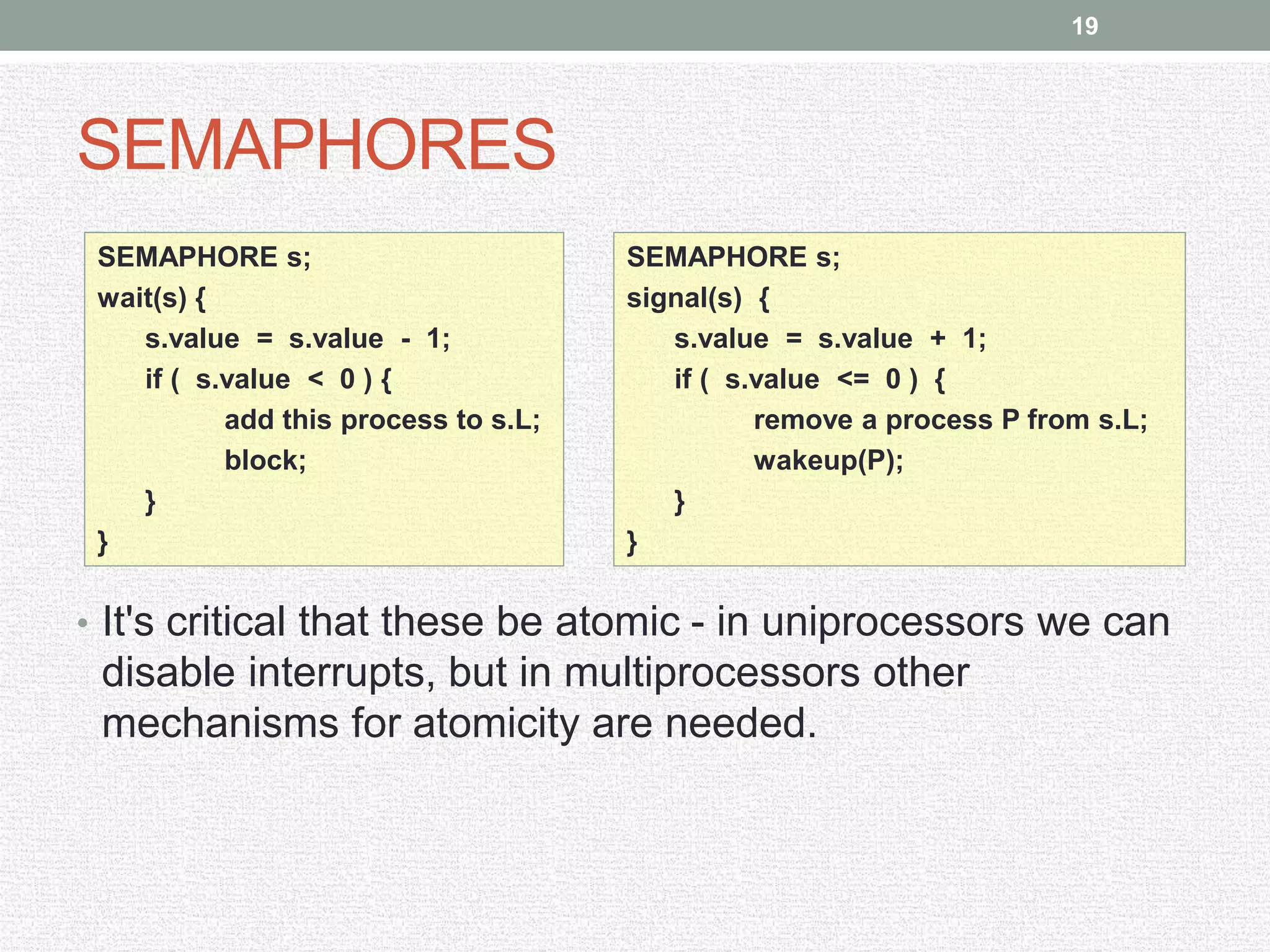 19

SEMAPHORES

SEMAPHORE s;
wait(s) {
s.value = s.value - 1;
if ( s.value < 0 ) {
add this process to s.L;
block;
}
}

SEMAPHORE s;
signal(s) {
s.value = s.value + 1;
if ( s.value <= 0 ) {
remove a process P from s.L;
wakeup(P);
}
}

• It's critical that these be atomic - in uniprocessors we can disable interrupts, but in multiprocessors other mechanisms for atomicity are needed.